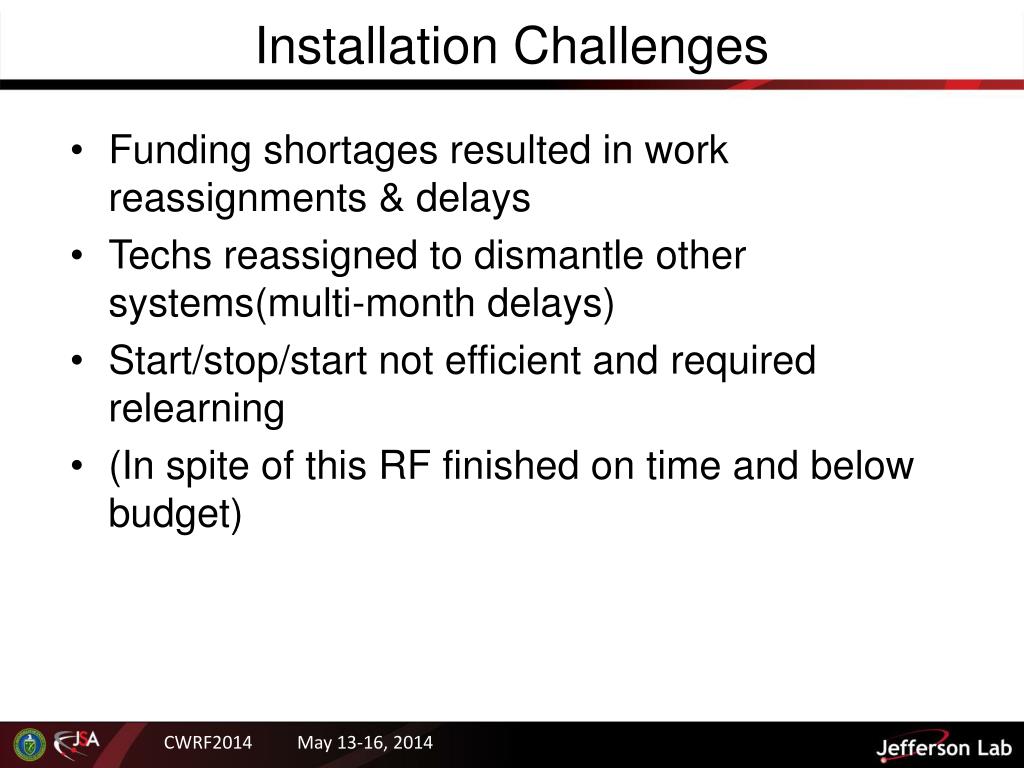 Installation Challenges

• Funding shortages resulted in work reassignments & delays
• Techs reassigned to dismantle other systems(multi-month delays)
• Start/stop/start not efficient and required relearning
• (In spite of this RF finished on time and below budget)

JSA

CWRF2014 May 13-16, 2014

Jefferson Lab